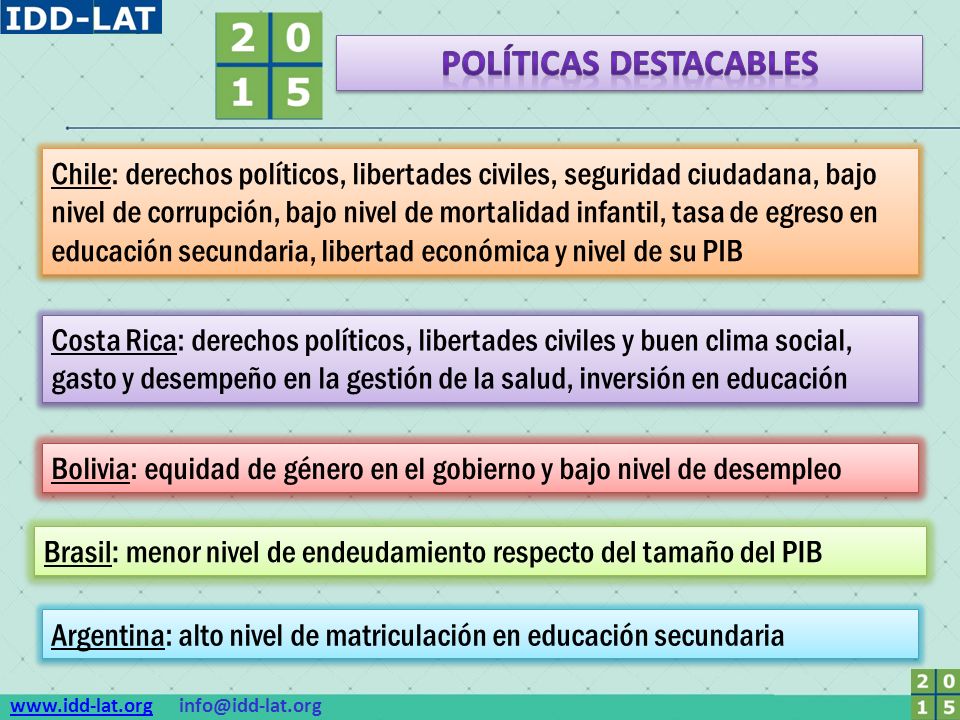 IDD-LAT

2 0
1 5

POLÍTICAS DESTACABLES

Chile: derechos políticos, libertades civiles, seguridad ciudadana, bajo nivel de corrupción, bajo nivel de mortalidad infantil, tasa de egreso en educación secundaria, libertad económica y nivel de su PIB

Costa Rica: derechos políticos, libertades civiles y buen clima social, gasto y desempeño en la gestión de la salud, inversión en educación

Bolivia: equidad de género en el gobierno y bajo nivel de desempleo

Brasil: menor nivel de endeudamiento respecto del tamaño del PIB

Argentina: alto nivel de matriculación en educación secundaria

www.idd-lat.org info@idd-lat.org

2 0
1 5